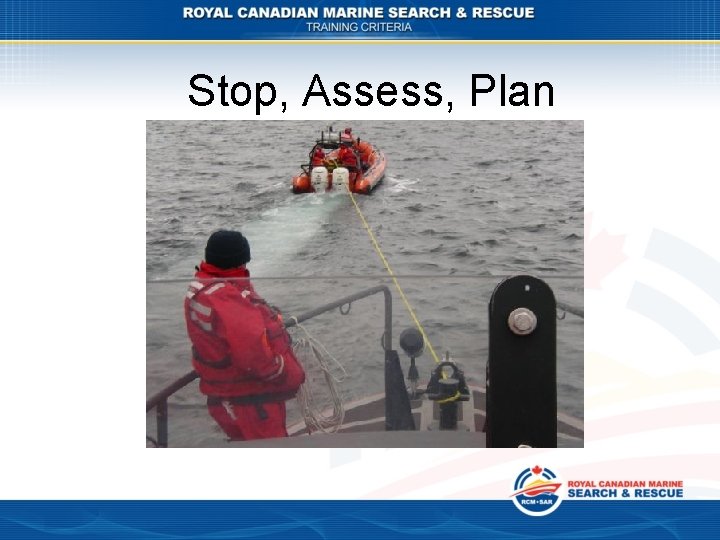 ROYAL CANADIAN MARINE SEARCH & RESCUE
TRAINING CRITERIA

Stop, Assess, Plan

RCM•SAR

ROYAL CANADIAN MARINE
SEARCH & RESCUE